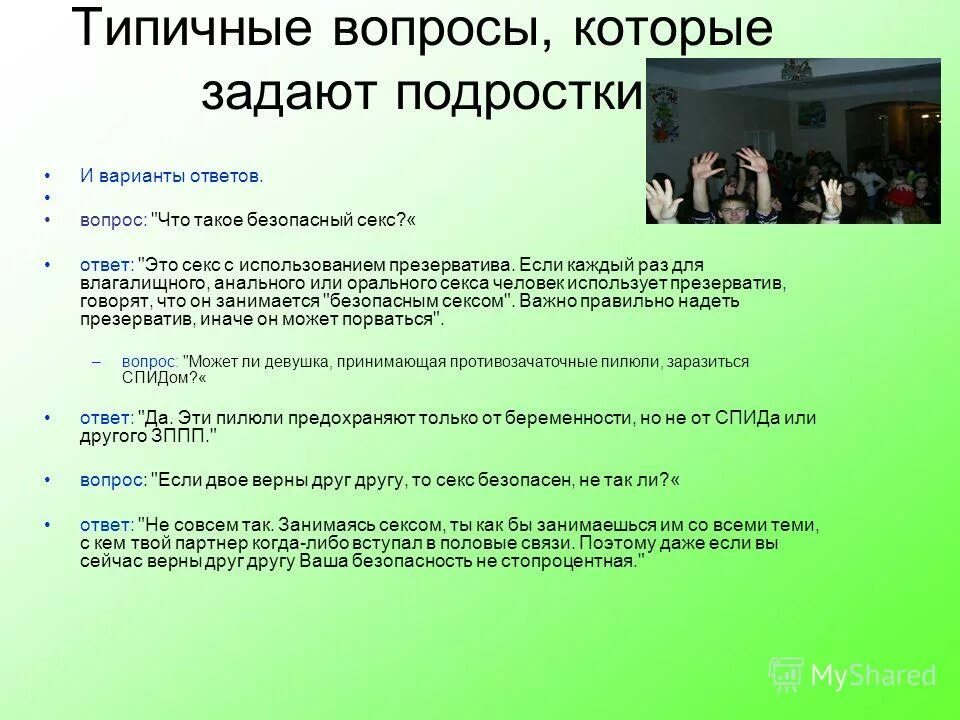 Типичные вопросы, которые задают подростки

• И варианты ответов.
•
• вопрос: "Что такое безопасный секс?«

• ответ: "Это секс с использованием презерватива. Если каждый раз для влагалищного, анального или орального секса человек использует презерватив, говорят, что он занимается "безопасным сексом". Важно правильно надеть презерватив, иначе он может порваться".

– вопрос: "Может ли девушка, принимающая противозачаточные пилюли, заразиться СПИДом?«

• ответ: "Да. Эти пилюли предохраняют только от беременности, но не от СПИДа или другого ЗППП."

• вопрос: "Если двое верны друг другу, то секс безопасен, не так ли?«

• ответ: "Не совсем так. Занимаясь сексом, ты как бы занимаешься им со всеми теми, с кем твой партнер когда-либо вступал в половые связи. Поэтому даже если вы сейчас верны друг другу Ваша безопасность не стопроцентная."

MyShared